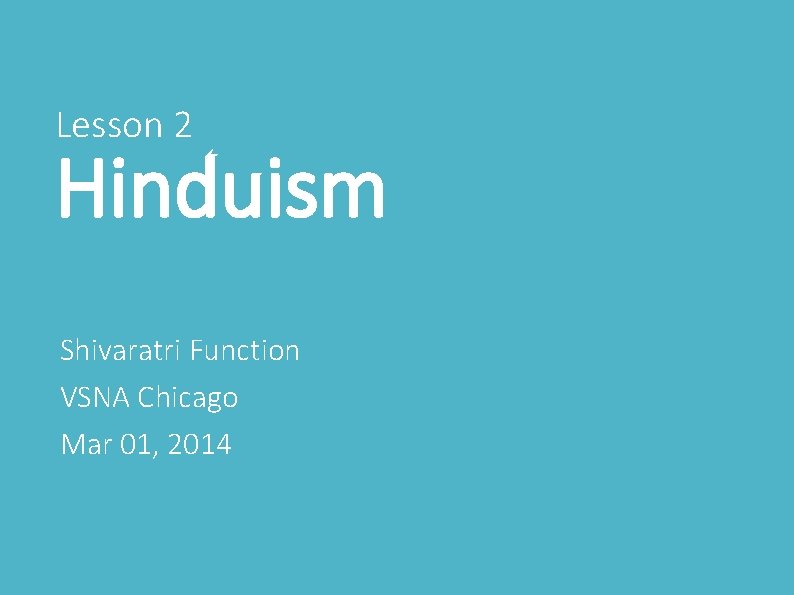 Lesson 2
Hinduism

Shivaratri Function
VSNA Chicago
Mar 01, 2014